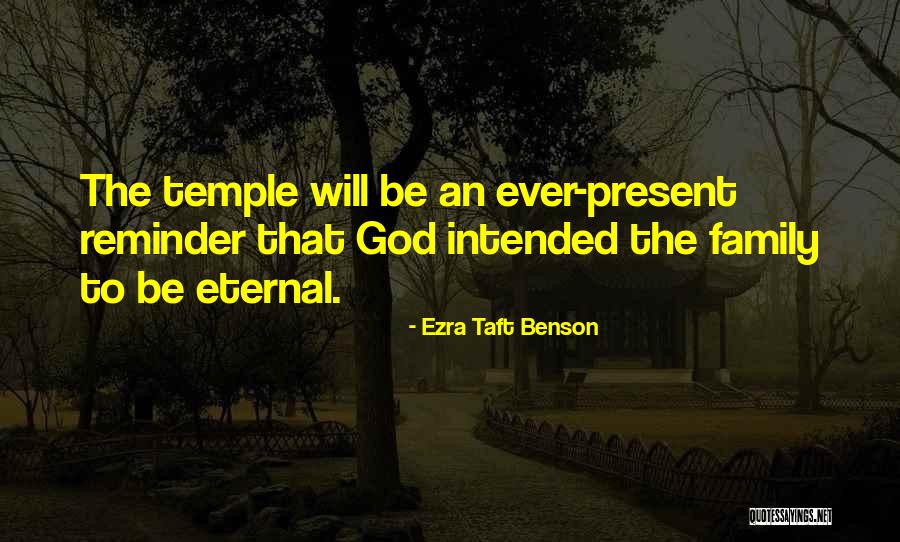 The temple will be an ever-present reminder that God intended the family to be eternal.

- Ezra Taft Benson

QUOTESSAYINGS.NET